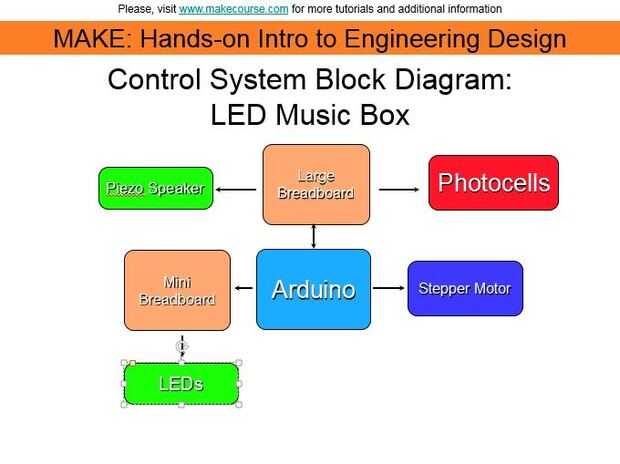 Please, visit www.makecourse.com for more tutorials and additional information

MAKE: Hands-on Intro to Engineering Design

Control System Block Diagram:
LED Music Box

Piezo Speaker

Large Breadboard

Photocells

Mini Breadboard

Arduino

Stepper Motor

LEDs